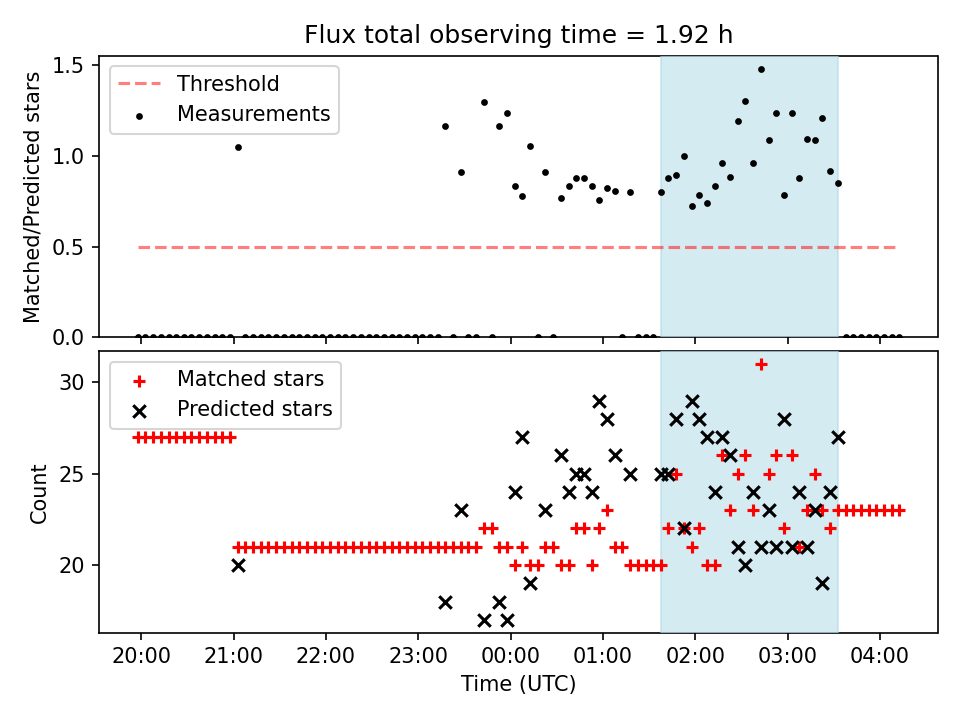 Flux total observing time = 1.92 h

Threshold
Measurements

Matched/Predicted stars

1.5
1.0
0.5
0.0

Matched stars
Predicted stars

Count

30
25
20

20:00
21:00
22:00
23:00
00:00
01:00
02:00
03:00
04:00

Time (UTC)